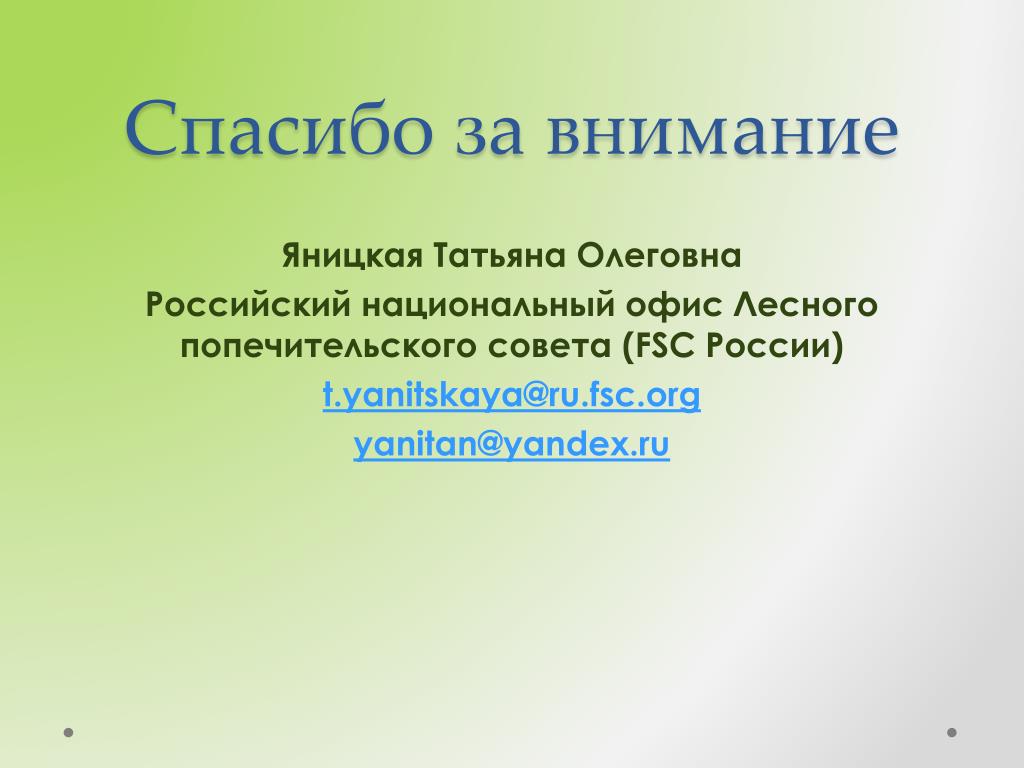 Спасибо за внимание

Яницкая Татьяна Олеговна

Российский национальный офис Лесного попечительского совета (FSC России)

t.yanitskaya@ru.fsc.org

yanitan@yandex.ru